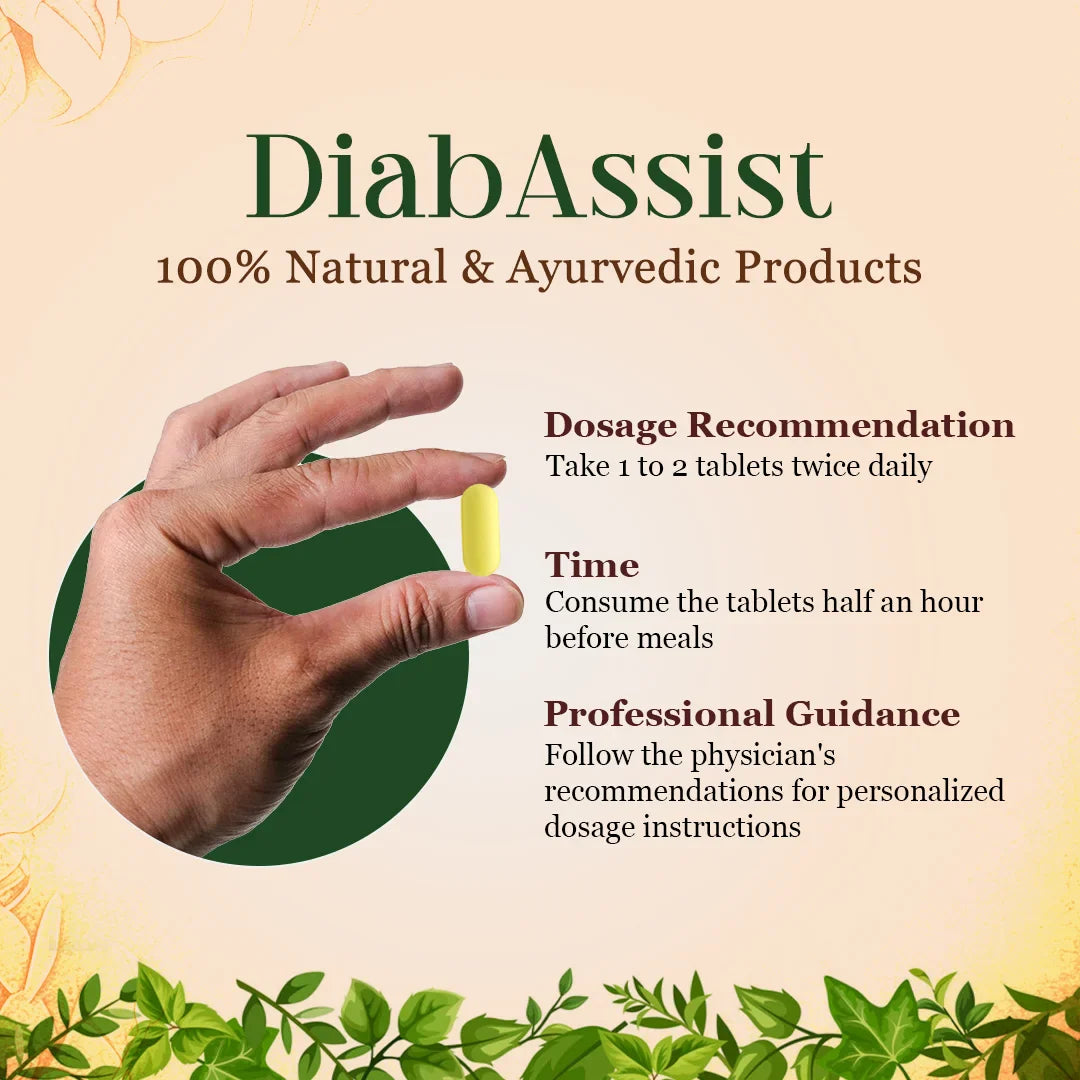 DiabAssist
100% Natural & Ayurvedic Products

Dosage Recommendation
Take 1 to 2 tablets twice daily

Time
Consume the tablets half an hour before meals

Professional Guidance
Follow the physician's recommendations for personalized dosage instructions